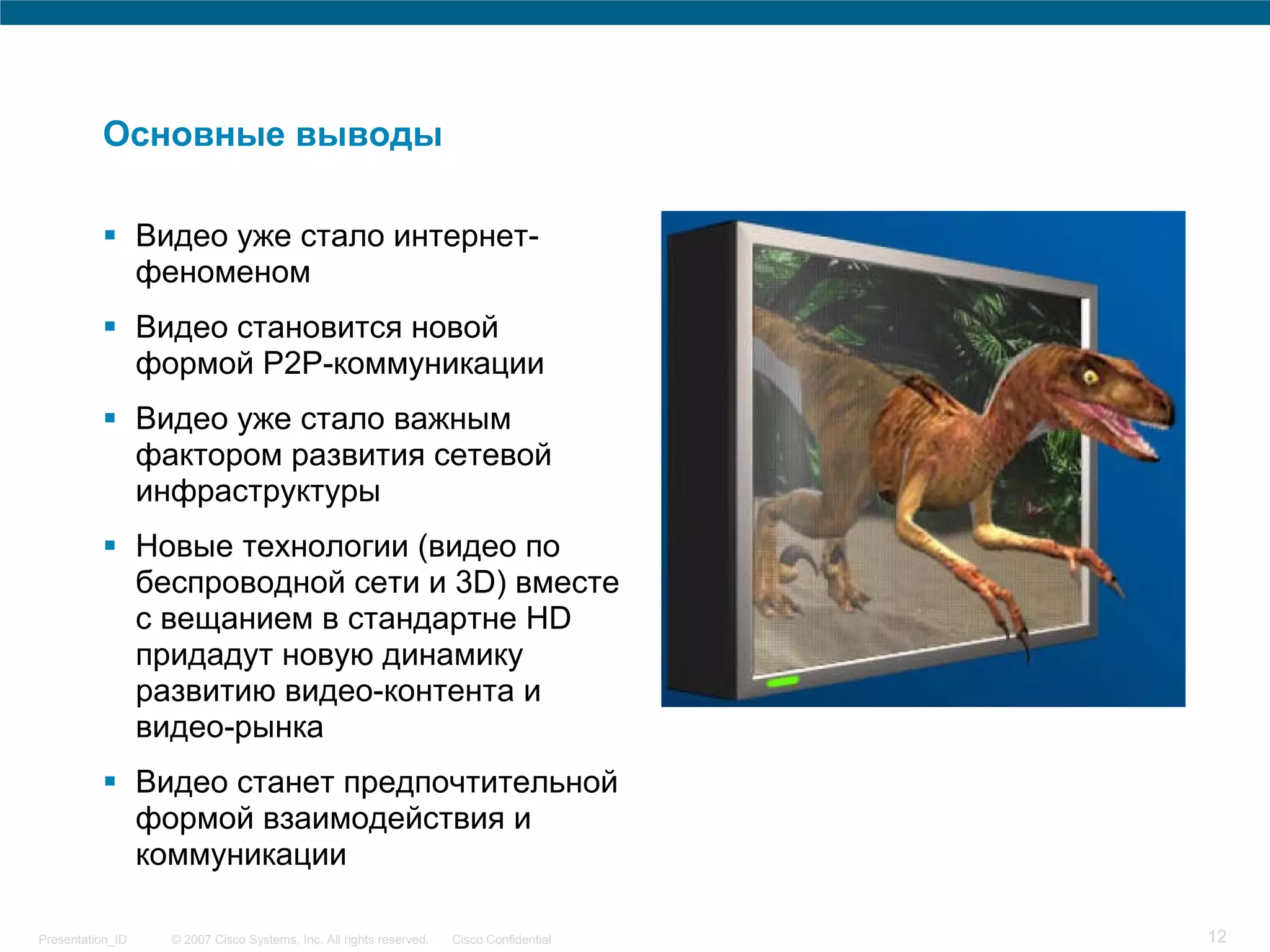 Основные выводы

▪ Видео уже стало интернет-феноменом

▪ Видео становится новой формой P2P-коммуникации

▪ Видео уже стало важным фактором развития сетевой инфраструктуры

▪ Новые технологии (видео по беспроводной сети и 3D) вместе с вещанием в стандартне HD придадут новую динамику развитию видео-контента и видео-рынка

▪ Видео станет предпочтительной формой взаимодействия и коммуникации

Presentation_ID © 2007 Cisco Systems, Inc. All rights reserved. Cisco Confidential 12